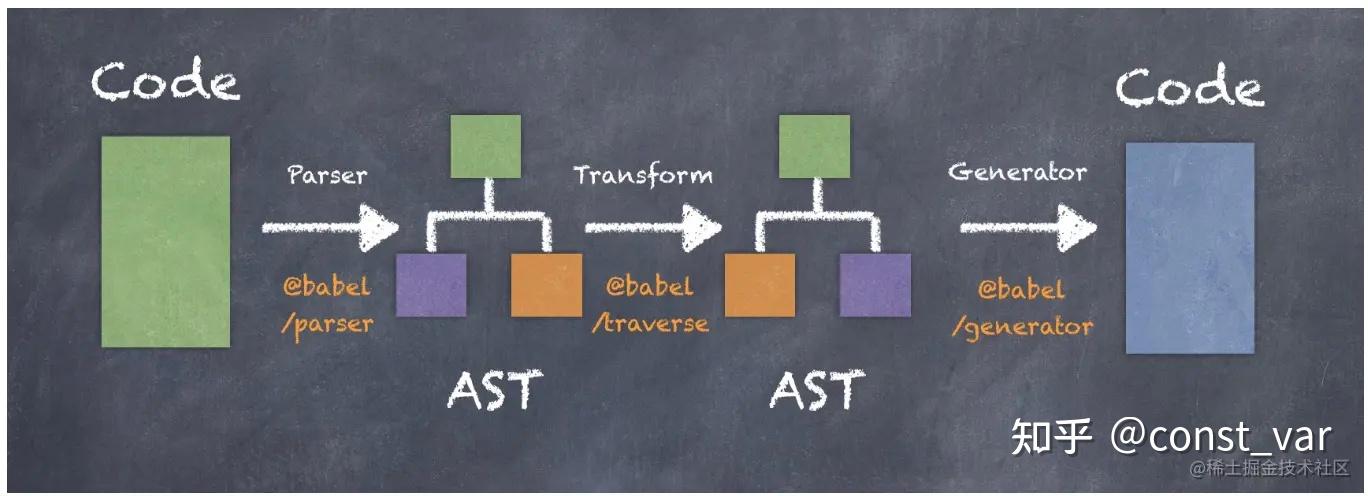 Code

Parser

@babel
/parser

AST

Transform

@babel
/traverse

AST

Generator

@babel
/generator

Code

知乎 @const_var

@稀土掘金技术社区